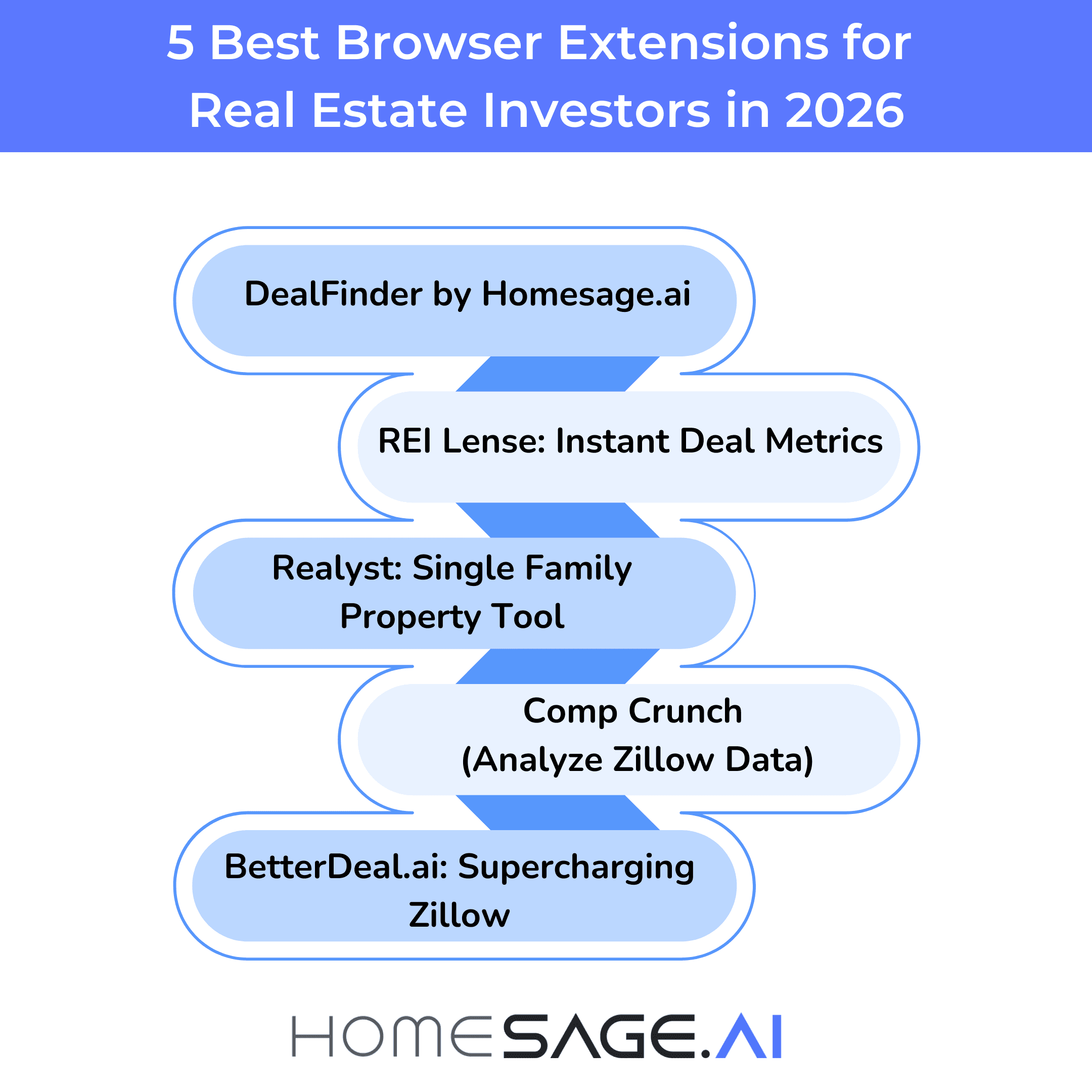 5 Best Browser Extensions for Real Estate Investors in 2026

DealFinder by Homesage.ai

REI Lense: Instant Deal Metrics

Realyst: Single Family Property Tool

Comp Crunch (Analyze Zillow Data)

BetterDeal.ai: Supercharging Zillow

HOMESAGE.AI